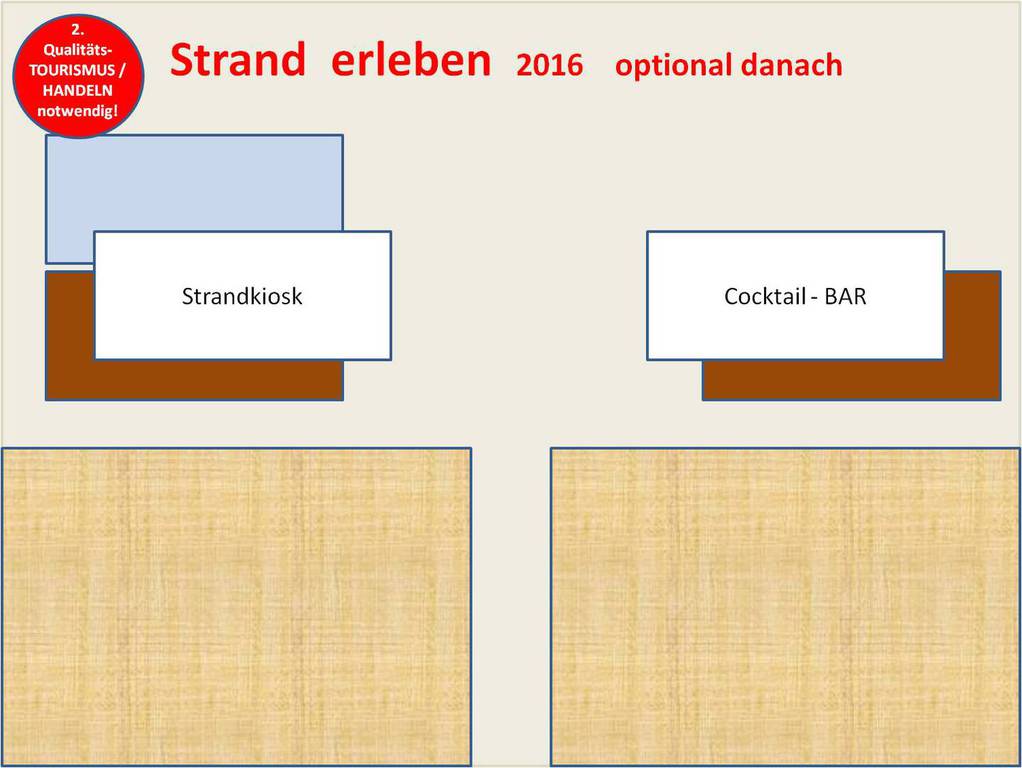 2. Qualitäts-TOURISMUS / HANDELN notwendig!

Strand erleben 2016 optional danach

Strandkiosk

Cocktail - BAR